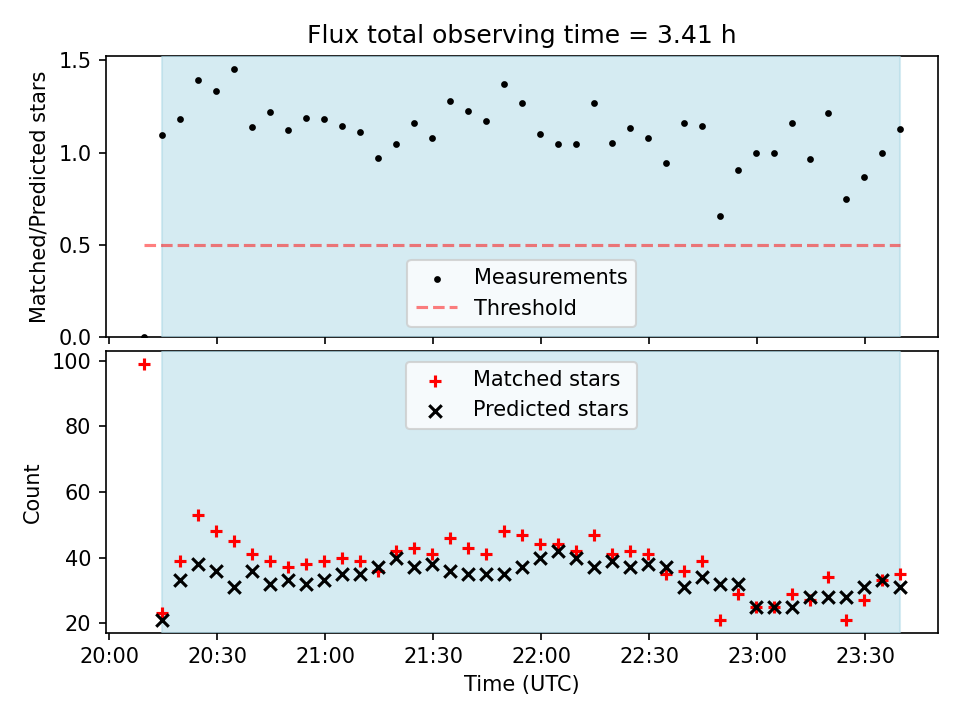 Flux total observing time = 3.41 h

Matched/Predicted stars

1.5
1.0
0.5
0.0

Measurements
Threshold

Count

100
80
60
40
20

Matched stars
Predicted stars

20:00
20:30
21:00
21:30
22:00
22:30
23:00
23:30

Time (UTC)